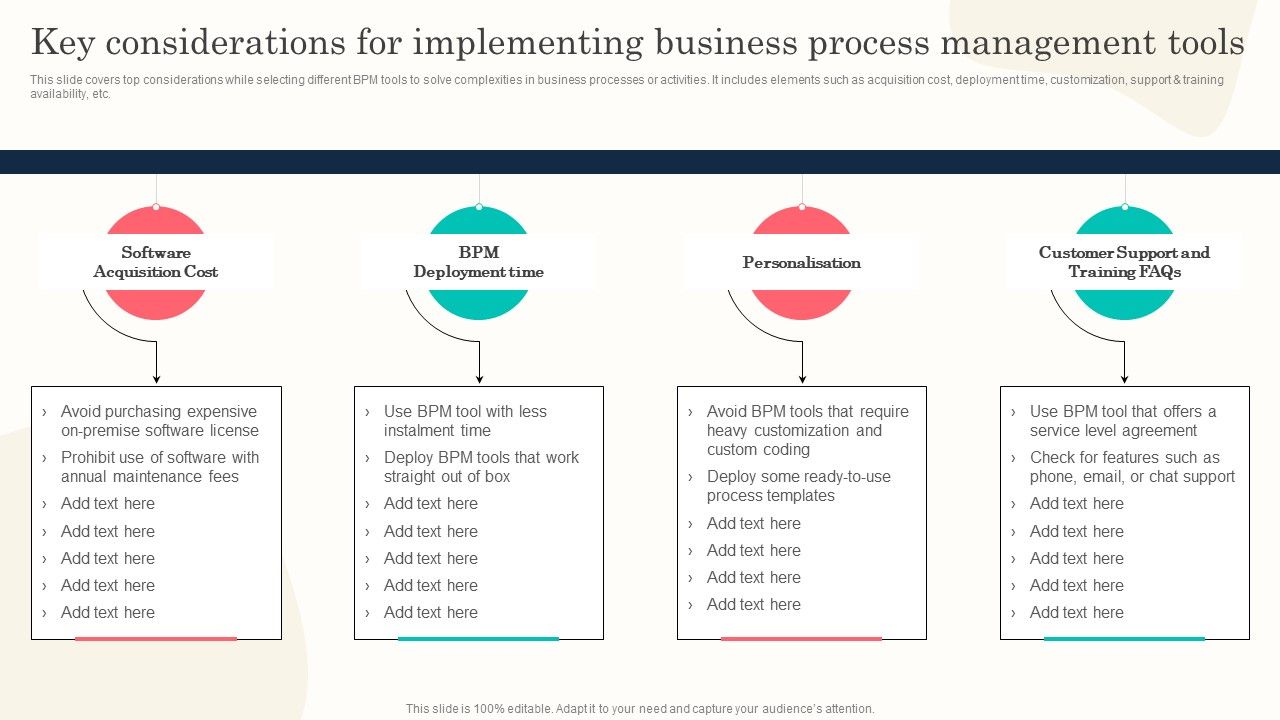 Key considerations for implementing business process management tools

This slide covers top considerations while selecting different BPM tools to solve complexities in business processes or activities. It includes elements such as acquisition cost, deployment time, customization, support & training availability, etc.

Software Acquisition Cost

› Avoid purchasing expensive on-premise software license
› Prohibit use of software with annual maintenance fees
› Add text here
› Add text here
› Add text here
› Add text here
› Add text here

BPM Deployment time

› Use BPM tool with less instalment time
› Deploy BPM tools that work straight out of box
› Add text here
› Add text here
› Add text here
› Add text here
› Add text here

Personalisation

› Avoid BPM tools that require heavy customization and custom coding
› Deploy some ready-to-use process templates
› Add text here
› Add text here
› Add text here
› Add text here

Customer Support and Training FAQs

› Use BPM tool that offers a service level agreement
› Check for features such as phone, email, or chat support
› Add text here
› Add text here
› Add text here
› Add text here
› Add text here

This slide is 100% editable. Adapt it to your need and capture your audience's attention.